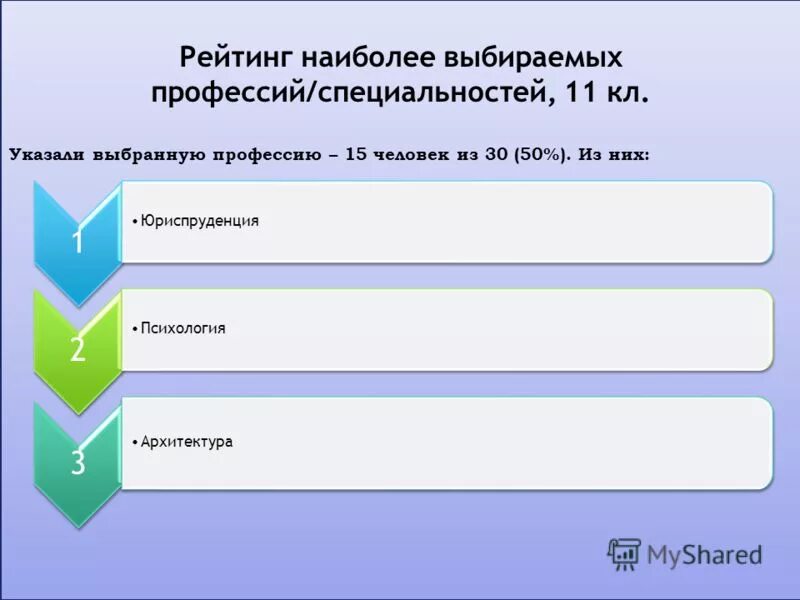 Рейтинг наиболее выбираемых профессий/специальностей, 11 кл.

Указали выбранную профессию – 15 человек из 30 (50%). Из них:

1

• Юриспруденция

2

• Психология

3

• Архитектура

MyShared